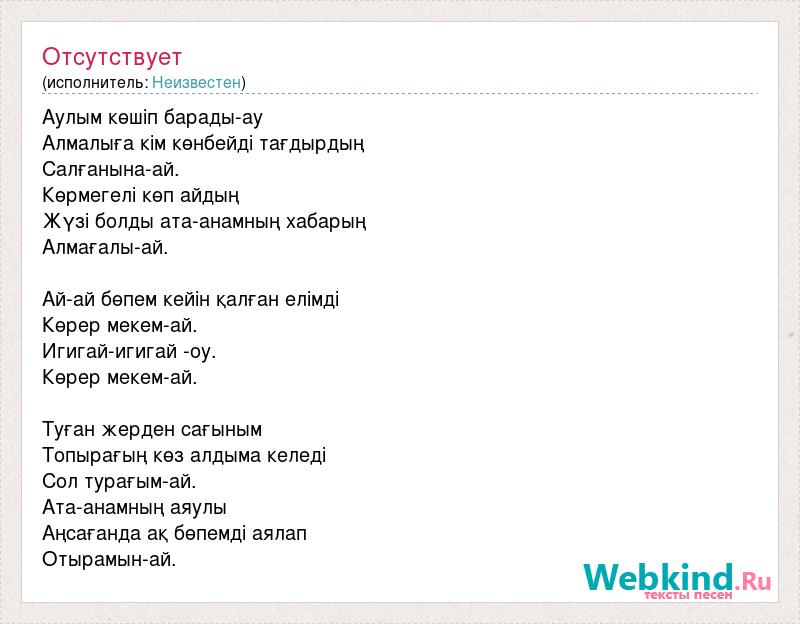 Отсутствует
(исполнитель: Неизвестен)

Аулым көшіп барады-ау
Алмалыға кім көнбейді тағдырдың
Салғанына-ай.
Көрмегелі көп айдың
Жүзі болды ата-анамның хабарың
Алмағалы-ай.

Ай-ай бөпем кейін қалған елімді
Көрер мекем-ай.
Игигай-игигай -оу.
Көрер мекем-ай.

Туған жерден сағыным
Топырағың көз алдыма келеді
Сол турағым-ай.
Ата-анамның аяулы
Аңсағанда ақ бөпемді аялап
Отырамын-ай.

Webkind.Ru
тексты песен